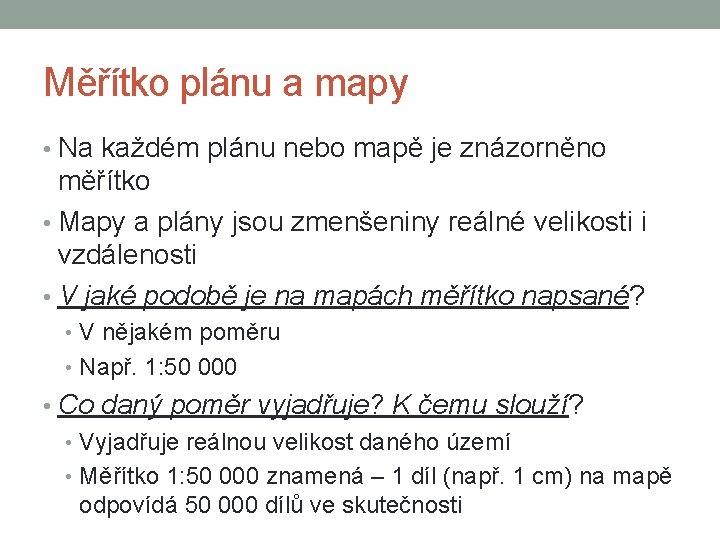 Měřítko plánu a mapy

• Na každém plánu nebo mapě je znázorněno měřítko
• Mapy a plány jsou zmenšeniny reálné velikosti i vzdálenosti
• V jaké podobě je na mapách měřítko napsané?
  • V nějakém poměru
  • Např. 1:50 000
• Co daný poměr vyjadřuje? K čemu slouží?
  • Vyjadřuje reálnou velikost daného území
  • Měřítko 1:50 000 znamená – 1 díl (např. 1 cm) na mapě odpovídá 50 000 dílů ve skutečnosti